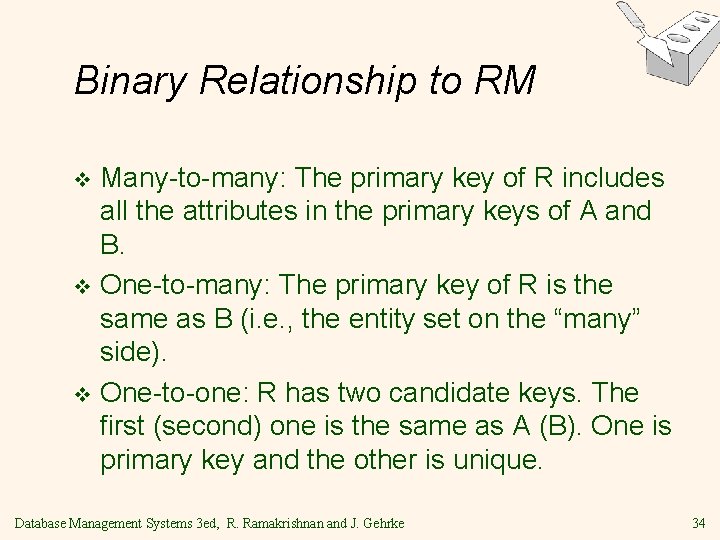 Binary Relationship to RM

❖ Many-to-many: The primary key of R includes all the attributes in the primary keys of A and B.

❖ One-to-many: The primary key of R is the same as B (i.e., the entity set on the “many” side).

❖ One-to-one: R has two candidate keys. The first (second) one is the same as A (B). One is primary key and the other is unique.

Database Management Systems 3ed, R. Ramakrishnan and J. Gehrke 34